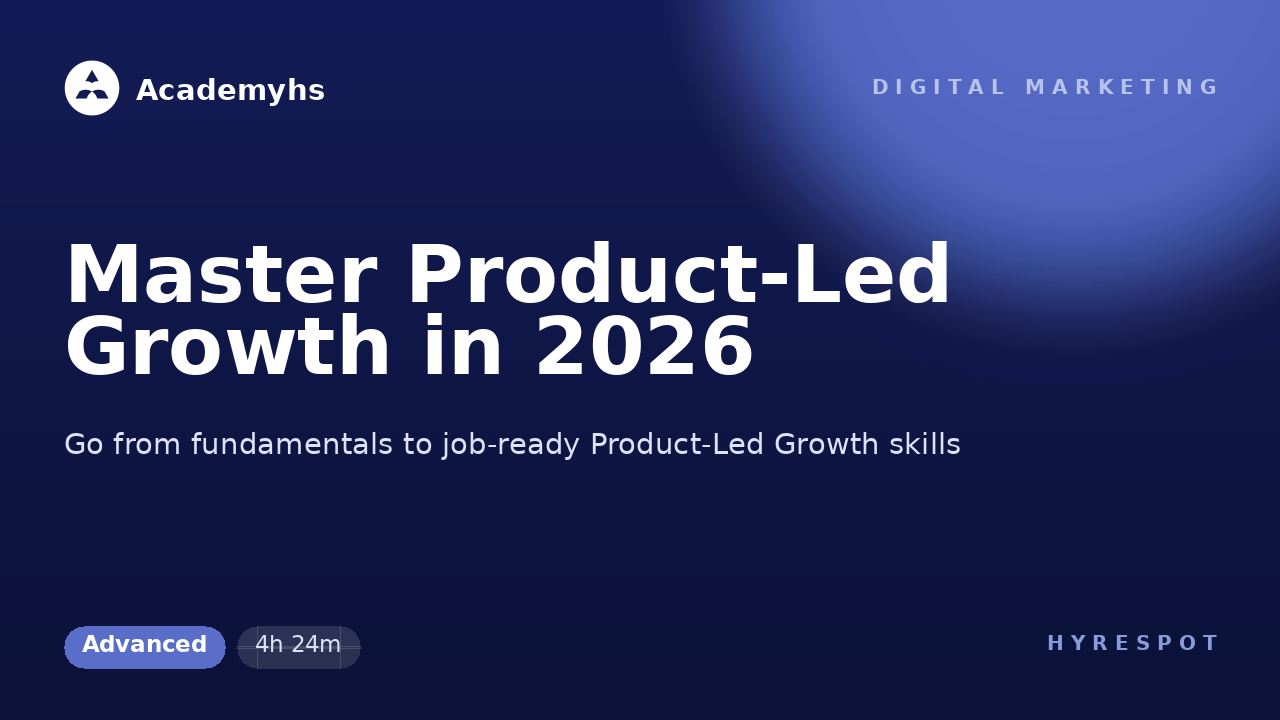 Academyhs

DIGITAL MARKETING

Master Product-Led Growth in 2026

Go from fundamentals to job-ready Product-Led Growth skills

Advanced

4h 24m

HYRESPOT